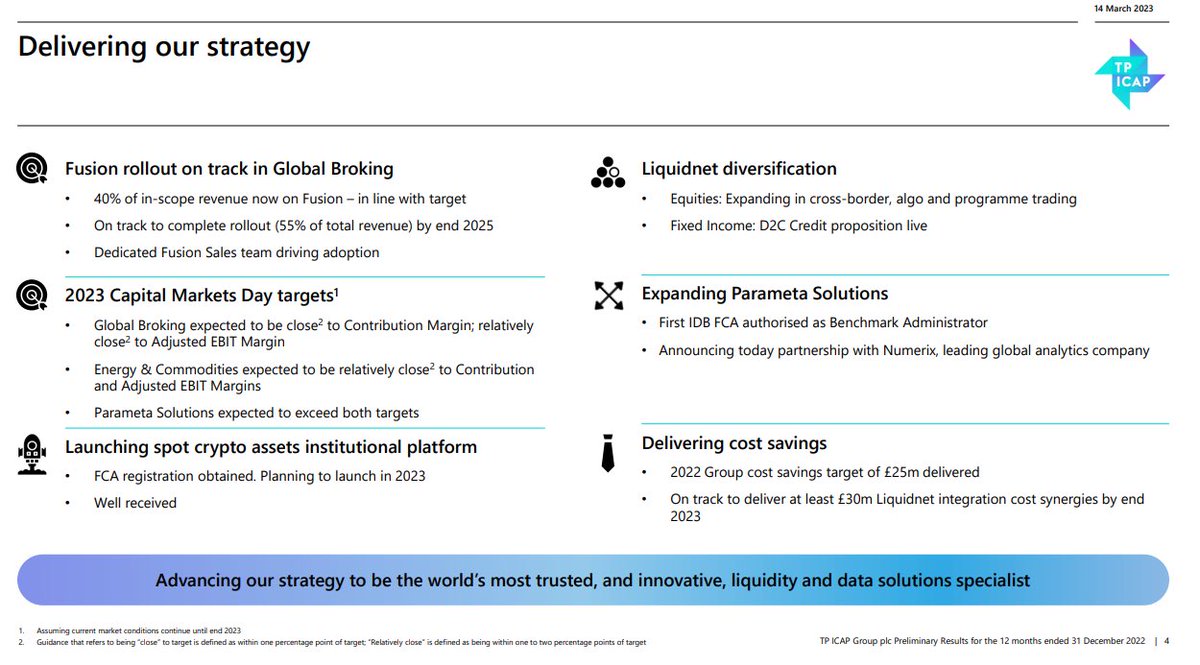 14 March 2023

Delivering our strategy

TP ICAP

Fusion rollout on track in Global Broking

• 40% of in-scope revenue now on Fusion – in line with target
• On track to complete rollout (55% of total revenue) by end 2025
• Dedicated Fusion Sales team driving adoption

2023 Capital Markets Day targets$^1$

• Global Broking expected to be close$^2$ to Contribution Margin; relatively close$^2$ to Adjusted EBIT Margin
• Energy & Commodities expected to be relatively close$^2$ to Contribution and Adjusted EBIT Margins
• Parameta Solutions expected to exceed both targets

Launching spot crypto assets institutional platform

• FCA registration obtained. Planning to launch in 2023
• Well received

Liquidnet diversification

• Equities: Expanding in cross-border, algo and programme trading
• Fixed Income: D2C Credit proposition live

Expanding Parameta Solutions

• First IDB FCA authorised as Benchmark Administrator
• Announcing today partnership with Numerix, leading global analytics company

Delivering cost savings

• 2022 Group cost savings target of £25m delivered
• On track to deliver at least £30m Liquidnet integration cost synergies by end 2023

Advancing our strategy to be the world's most trusted, and innovative, liquidity and data solutions specialist

1. Assuming current market conditions continue until end 2023
2. Guidance that refers to being "close" to target is defined as within one percentage point of target; "Relatively close" is defined as being within one to two percentage points of target

TP ICAP Group plc Preliminary Results for the 12 months ended 31 December 2022 | 4